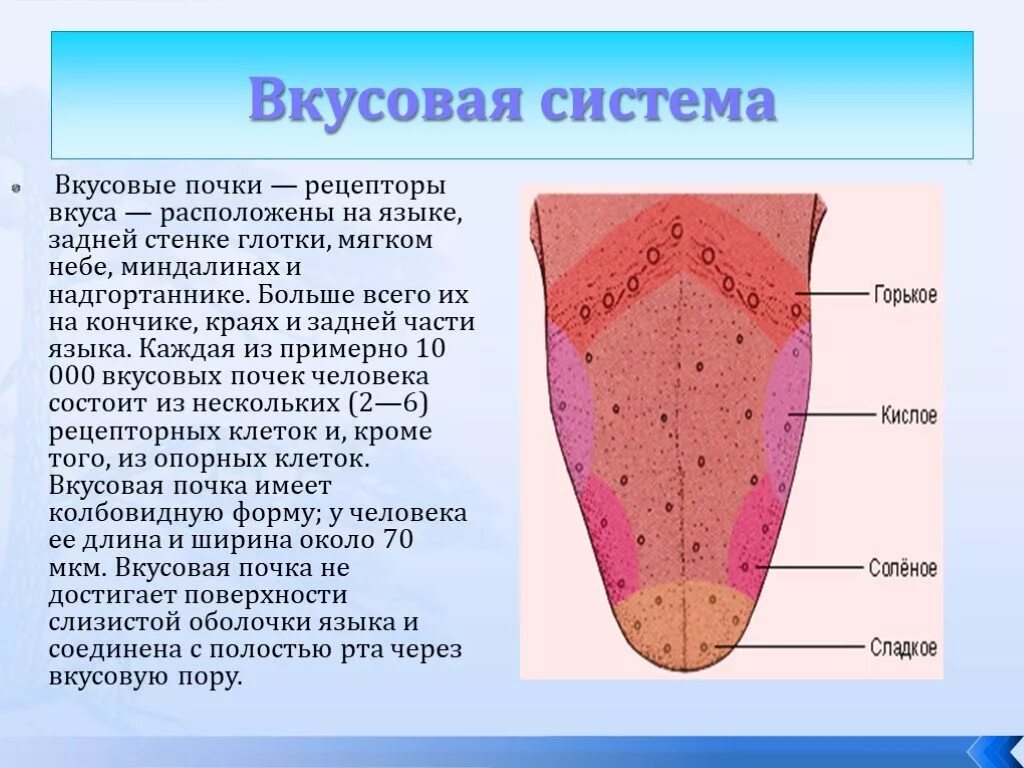 Вкусовая система

Вкусовые почки — рецепторы вкуса — расположены на языке, задней стенке глотки, мягком небе, миндалинах и надгортаннике. Больше всего их на кончике, краях и задней части языка. Каждая из примерно 10 000 вкусовых почек человека состоит из нескольких (2—6) рецепторных клеток и, кроме того, из опорных клеток. Вкусовая почка имеет колбовидную форму; у человека ее длина и ширина около 70 мкм. Вкусовая почка не достигает поверхности слизистой оболочки языка и соединена с полостью рта через вкусовую пору.

Горькое

Кислое

Солёное

Сладкое